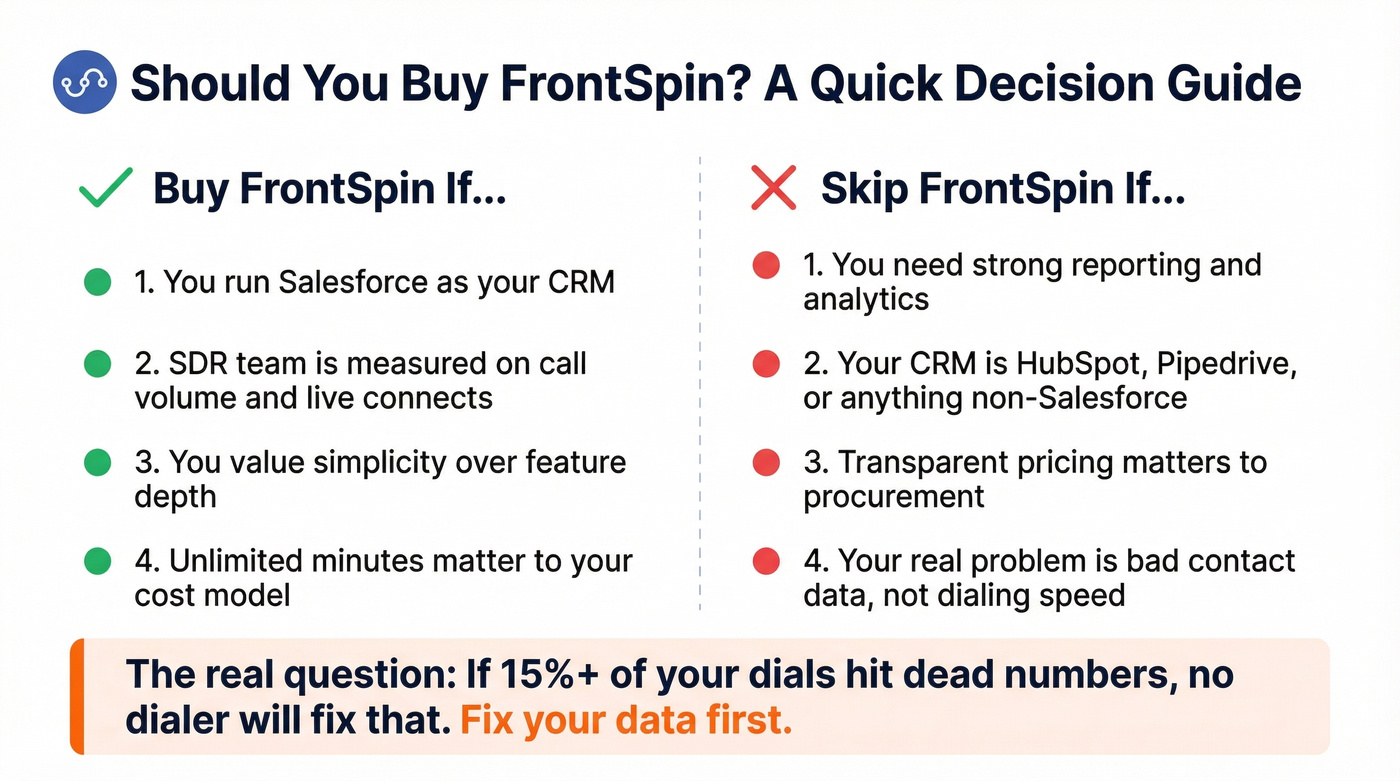 Should You Buy FrontSpin? A Quick Decision Guide

Buy FrontSpin If...

1. You run Salesforce as your CRM

2. SDR team is measured on call volume and live connects

3. You value simplicity over feature depth

4. Unlimited minutes matter to your cost model

Skip FrontSpin If...

1. You need strong reporting and analytics

2. Your CRM is HubSpot, Pipedrive, or anything non-Salesforce

3. Transparent pricing matters to procurement

4. Your real problem is bad contact data, not dialing speed

The real question: If 15%+ of your dials hit dead numbers, no dialer will fix that. Fix your data first.